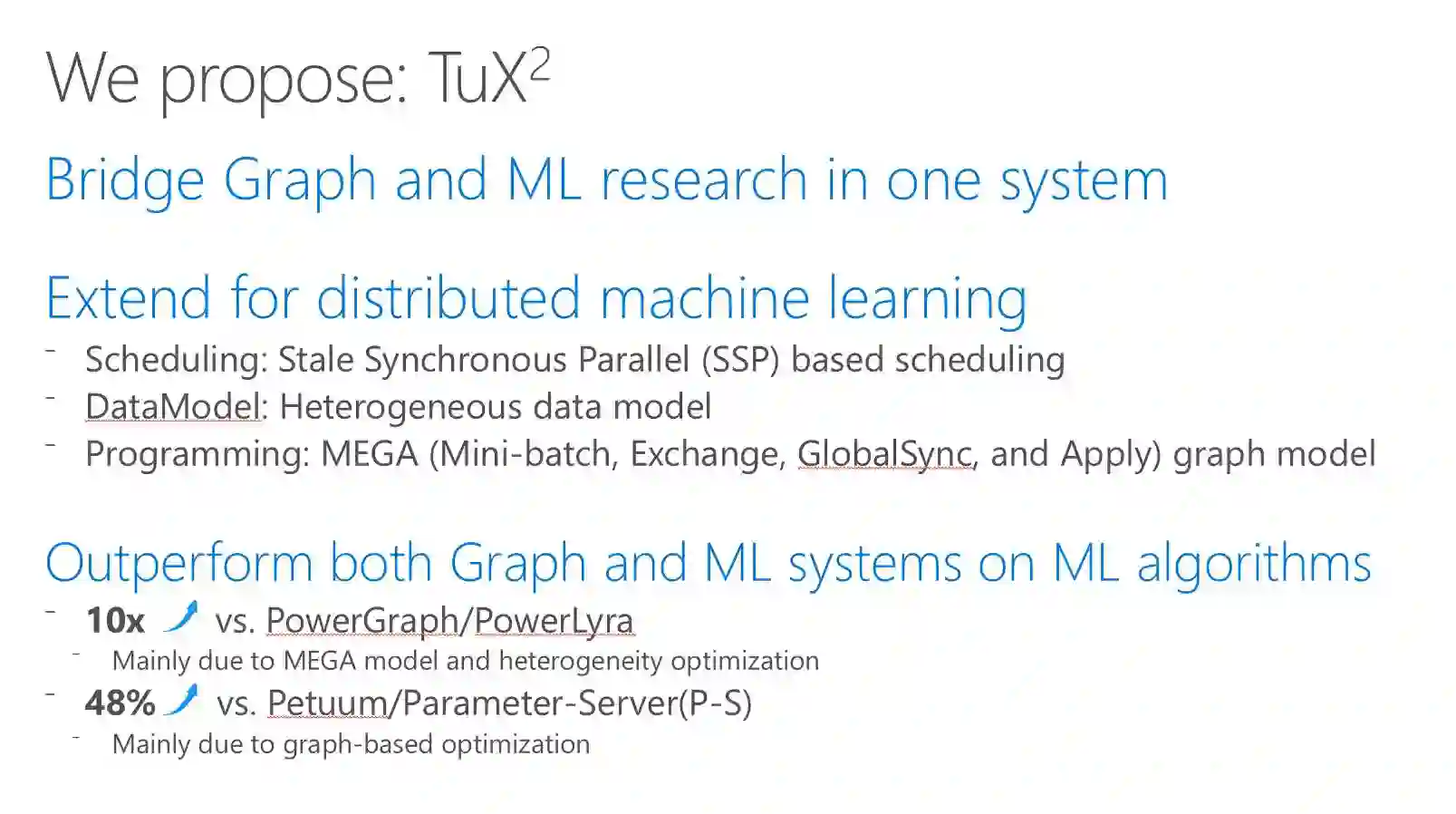 We propose: TuX$^2$

Bridge Graph and ML research in one system

Extend for distributed machine learning

- Scheduling: Stale Synchronous Parallel (SSP) based scheduling
- DataModel: Heterogeneous data model
- Programming: MEGA (Mini-batch, Exchange, GlobalSync, and Apply) graph model

Outperform both Graph and ML systems on ML algorithms

- 10x vs. PowerGraph/PowerLyra
  - Mainly due to MEGA model and heterogeneity optimization
- 48% vs. Petuum/Parameter-Server(P-S)
  - Mainly due to graph-based optimization